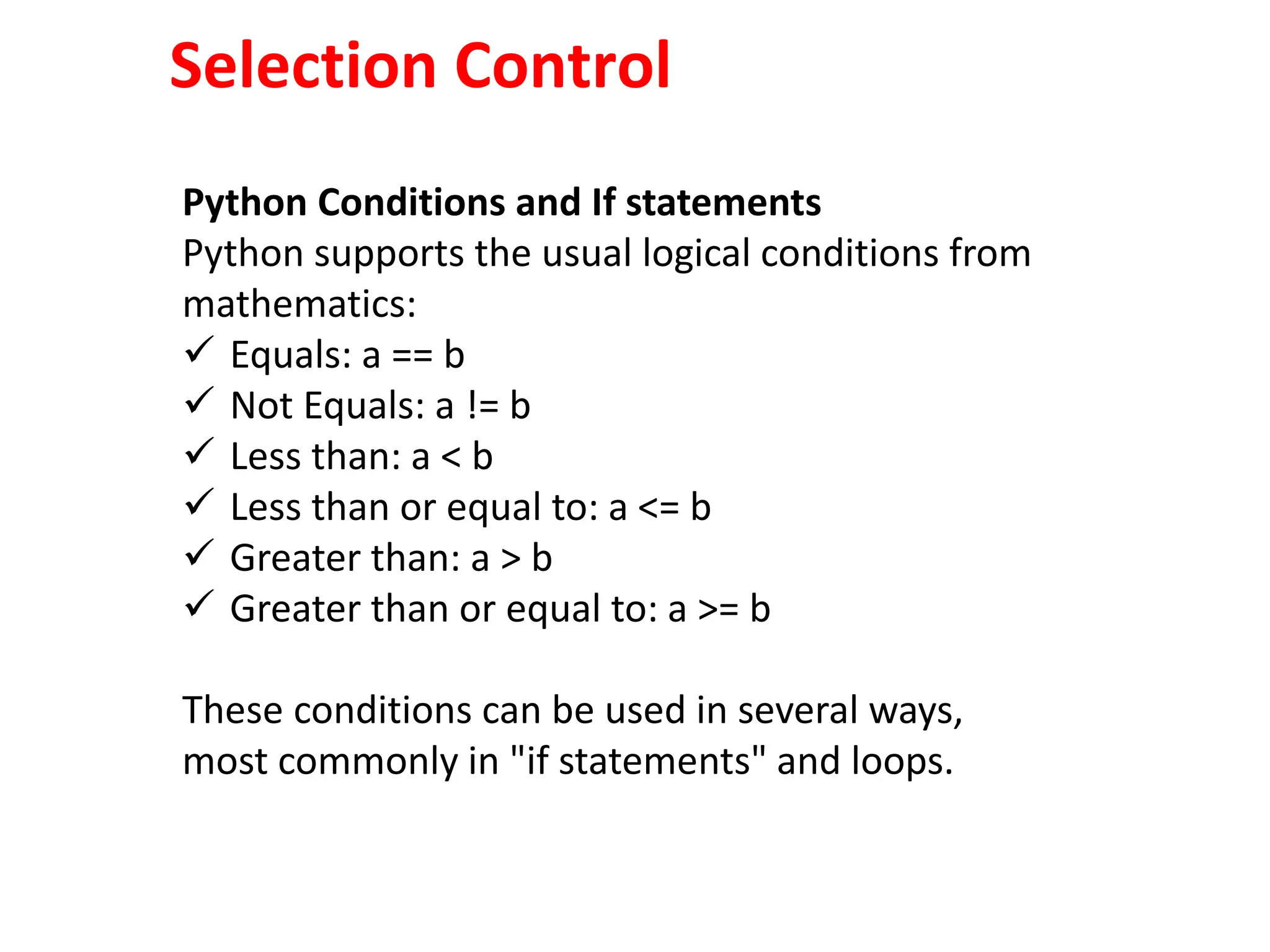 Selection Control

Python Conditions and If statements
Python supports the usual logical conditions from mathematics:
✓ Equals: a == b
✓ Not Equals: a != b
✓ Less than: a < b
✓ Less than or equal to: a <= b
✓ Greater than: a > b
✓ Greater than or equal to: a >= b

These conditions can be used in several ways, most commonly in "if statements" and loops.